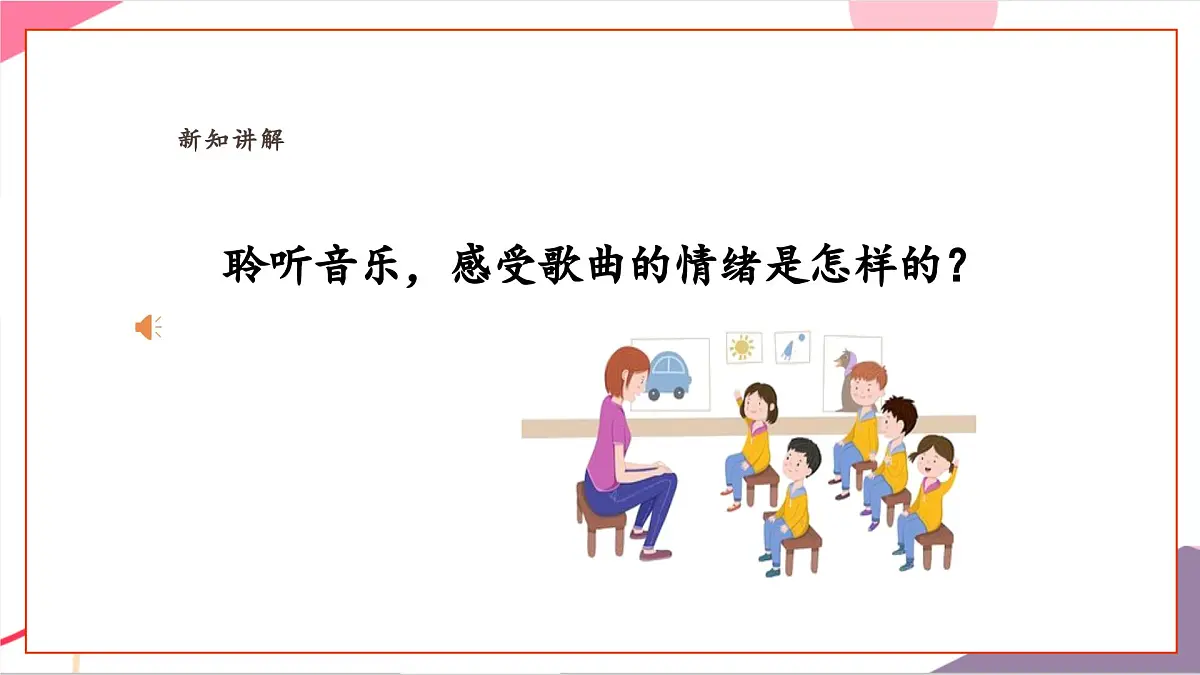 新知讲解

聆听音乐，感受歌曲的情绪是怎样的？